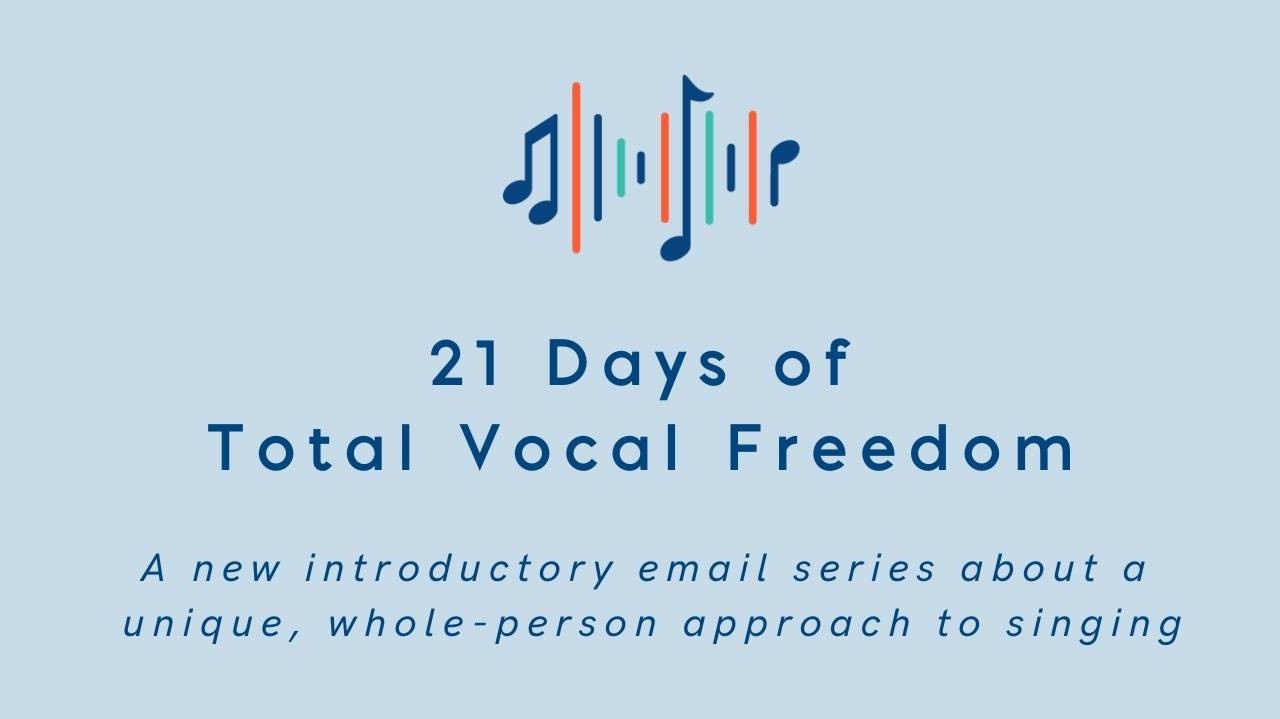 21 Days of
Total Vocal Freedom

A new introductory email series about a unique, whole-person approach to singing